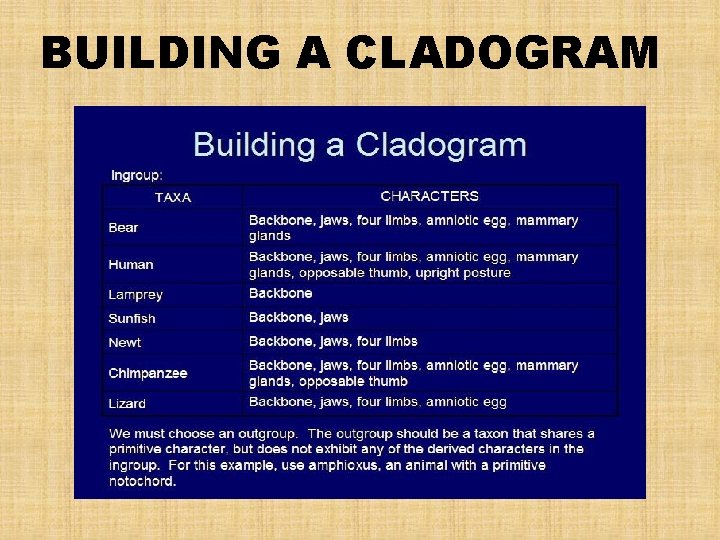 BUILDING A CLADOGRAM

Building a Cladogram

Ingroup:

| TAXA | CHARACTERS |
|---|---|
| Bear | Backbone, jaws, four limbs, amniotic egg, mammary glands |
| Human | Backbone, jaws, four limbs, amniotic egg, mammary glands, opposable thumb, upright posture |
| Lamprey | Backbone |
| Sunfish | Backbone, jaws |
| Newt | Backbone, jaws, four limbs |
| Chimpanzee | Backbone, jaws, four limbs, amniotic egg, mammary glands, opposable thumb |
| Lizard | Backbone, jaws, four limbs, amniotic egg |

We must choose an outgroup. The outgroup should be a taxon that shares a primitive character, but does not exhibit any of the derived characters in the ingroup. For this example, use amphioxus, an animal with a primitive notochord.